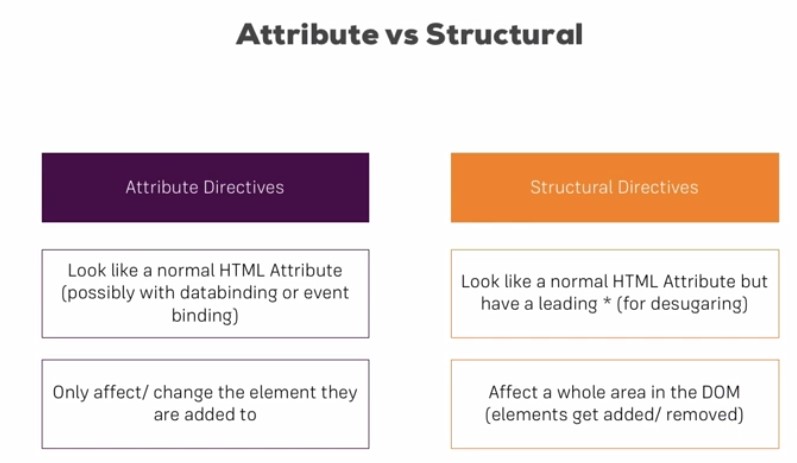 Attribute vs Structural

Attribute Directives

Look like a normal HTML Attribute (possibly with databinding or event binding)

Only affect/ change the element they are added to

Structural Directives

Look like a normal HTML Attribute but have a leading * (for desugaring)

Affect a whole area in the DOM (elements get added/ removed)